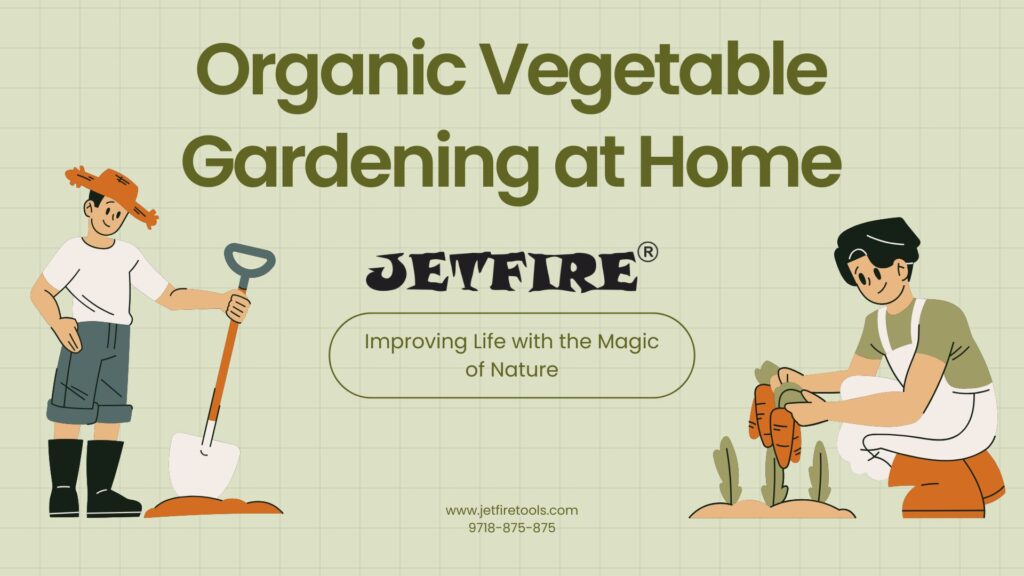 Organic Vegetable Gardening at Home

JETFIRE®

Improving Life with the Magic of Nature

www.jetfiretools.com
9718-875-875